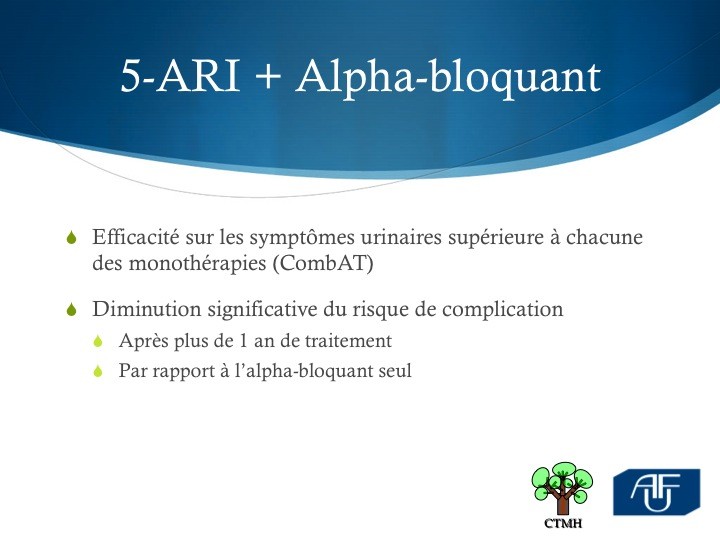 5-ARI + Alpha-bloquant

Efficacité sur les symptômes urinaires supérieure à chacune des monothérapies (CombAT)

Diminution significative du risque de complication

Après plus de 1 an de traitement

Par rapport à l'alpha-bloquant seul

CTMH

AFU